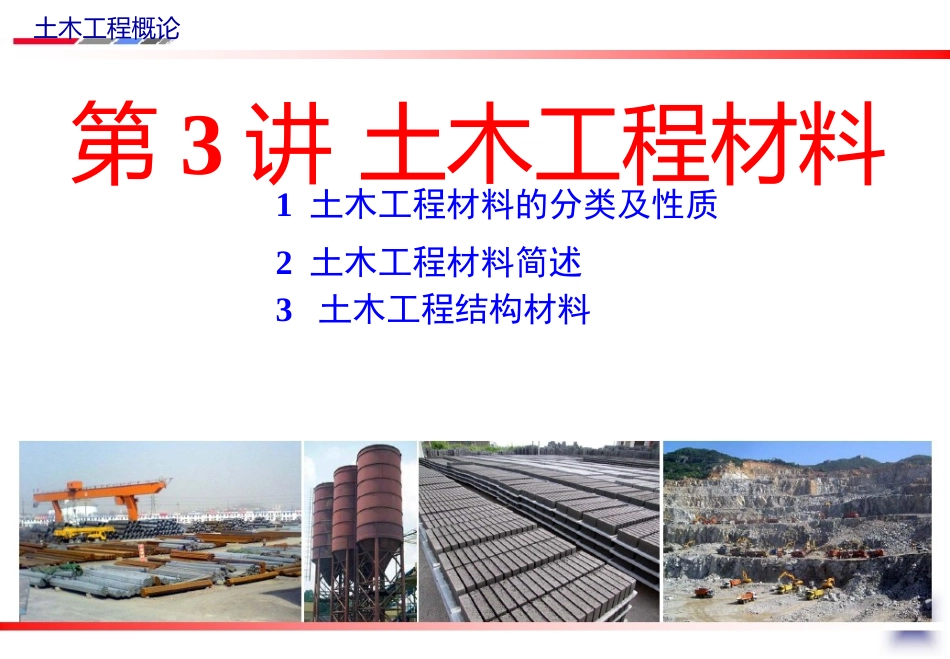 土木工程概论

第 3 讲 土木工程材料

1 土木工程材料的分类及性质

2 土木工程材料简述

3 土木工程结构材料